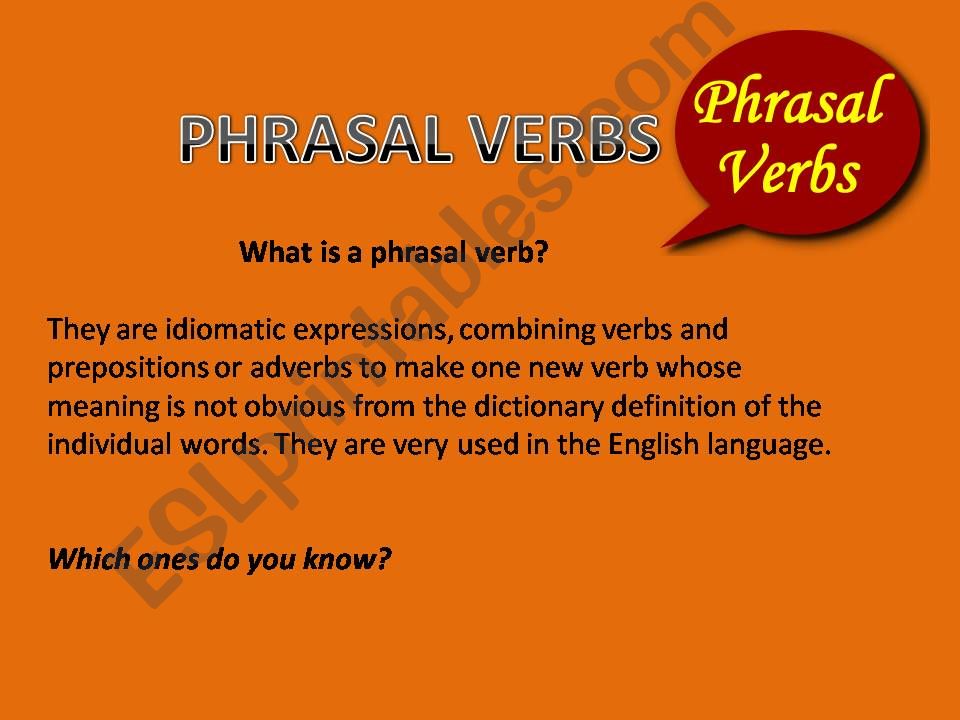 PHRASAL VERBS

Phrasal Verbs

What is a phrasal verb?

They are idiomatic expressions, combining verbs and prepositions or adverbs to make one new verb whose meaning is not obvious from the dictionary definition of the individual words. They are very used in the English language.

Which ones do you know?

ESLprintables.com